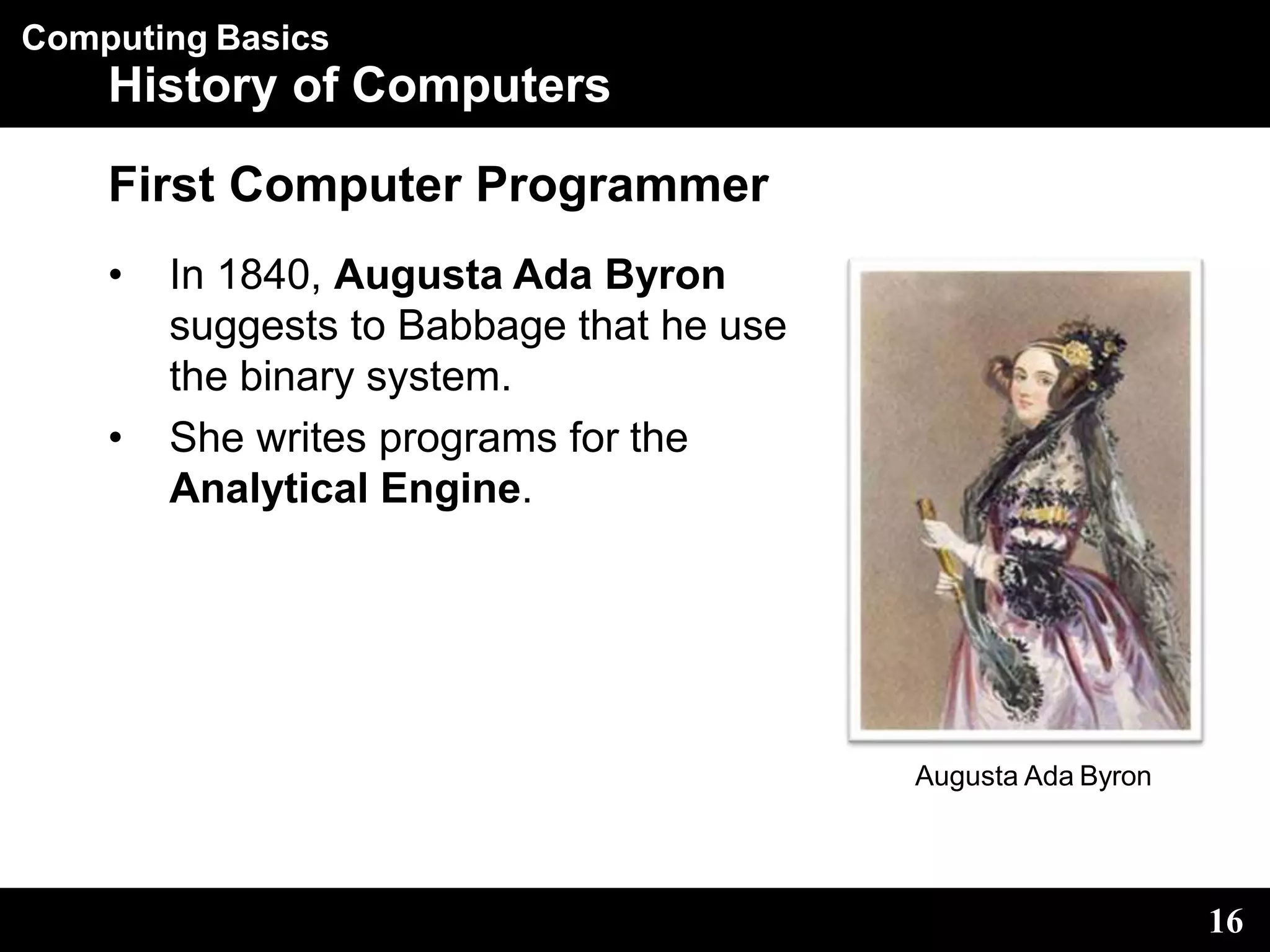 Computing Basics
History of Computers

First Computer Programmer

• In 1840, Augusta Ada Byron suggests to Babbage that he use the binary system.
• She writes programs for the Analytical Engine.

Augusta Ada Byron

16